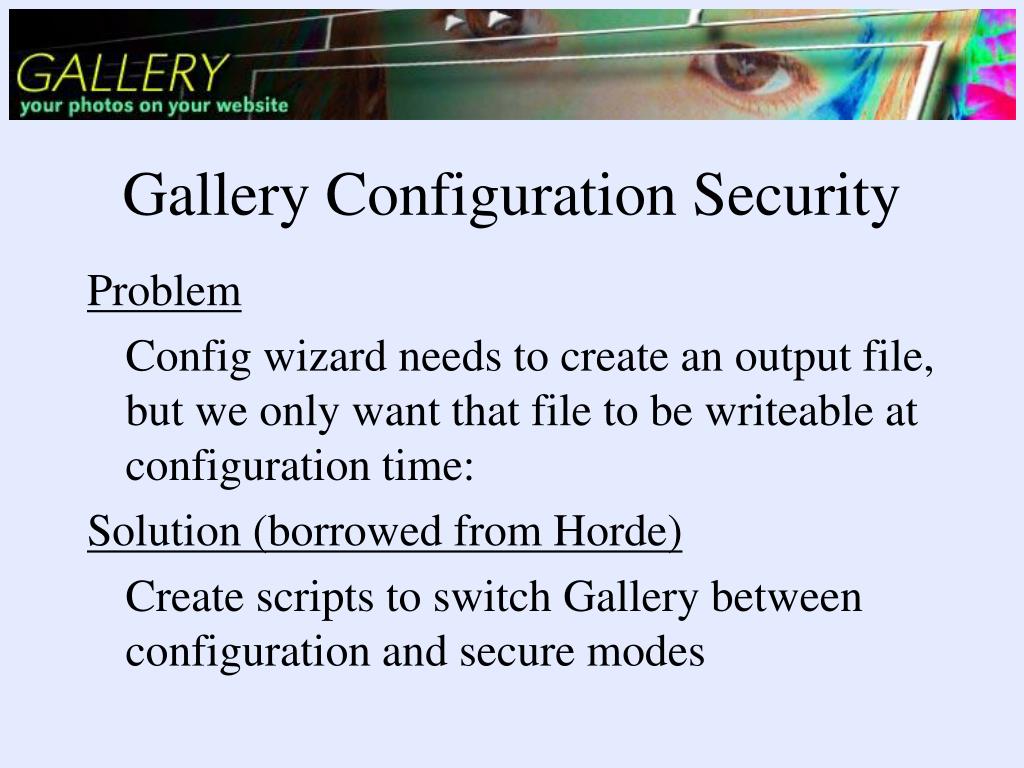 GALLERY
your photos on your website

Gallery Configuration Security

Problem

Config wizard needs to create an output file, but we only want that file to be writeable at configuration time:

Solution (borrowed from Horde)

Create scripts to switch Gallery between configuration and secure modes